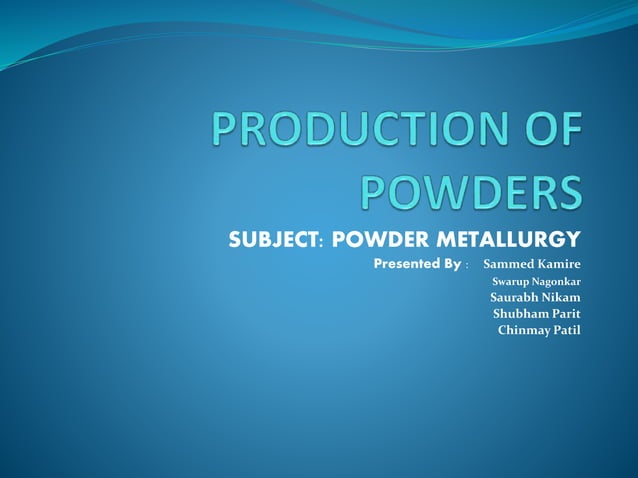 PRODUCTION OF POWDERS

SUBJECT: POWDER METALLURGY

Presented By : Sammed Kamire
Swarup Nagonkar
Saurabh Nikam
Shubham Parit
Chinmay Patil